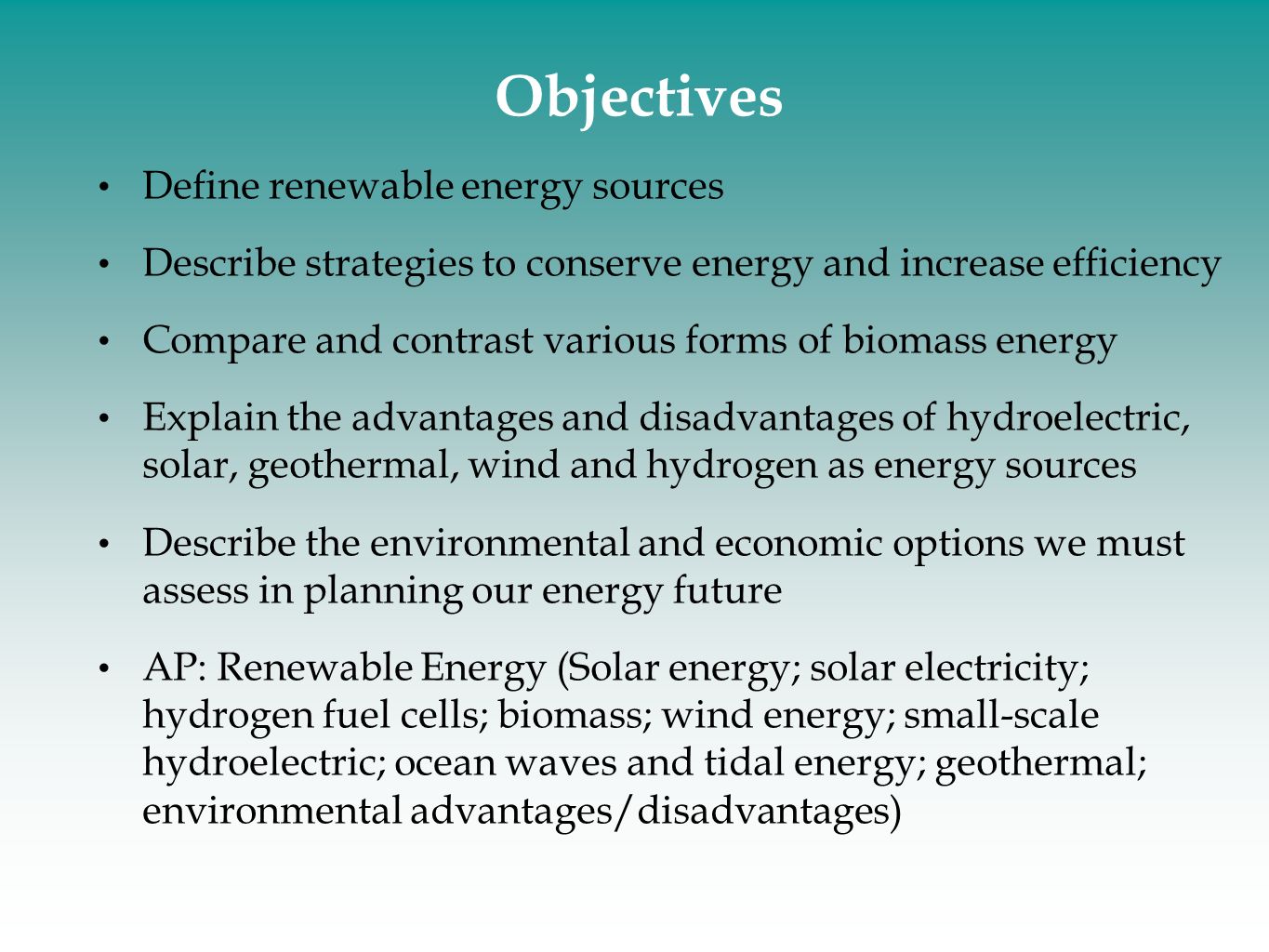 Objectives

• Define renewable energy sources

• Describe strategies to conserve energy and increase efficiency

• Compare and contrast various forms of biomass energy

• Explain the advantages and disadvantages of hydroelectric, solar, geothermal, wind and hydrogen as energy sources

• Describe the environmental and economic options we must assess in planning our energy future

• AP: Renewable Energy (Solar energy; solar electricity; hydrogen fuel cells; biomass; wind energy; small-scale hydroelectric; ocean waves and tidal energy; geothermal; environmental advantages/disadvantages)